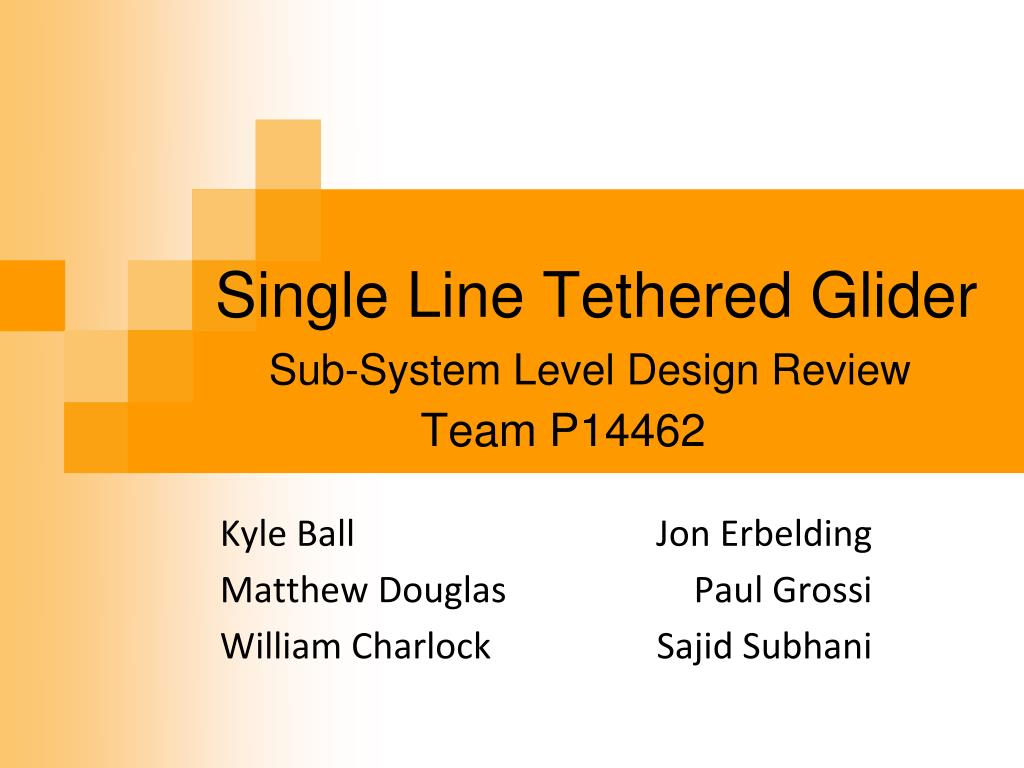 Single Line Tethered Glider

Sub-System Level Design Review

Team P14462

Kyle Ball
Matthew Douglas
William Charlock

Jon Erbelding
Paul Grossi
Sajid Subhani